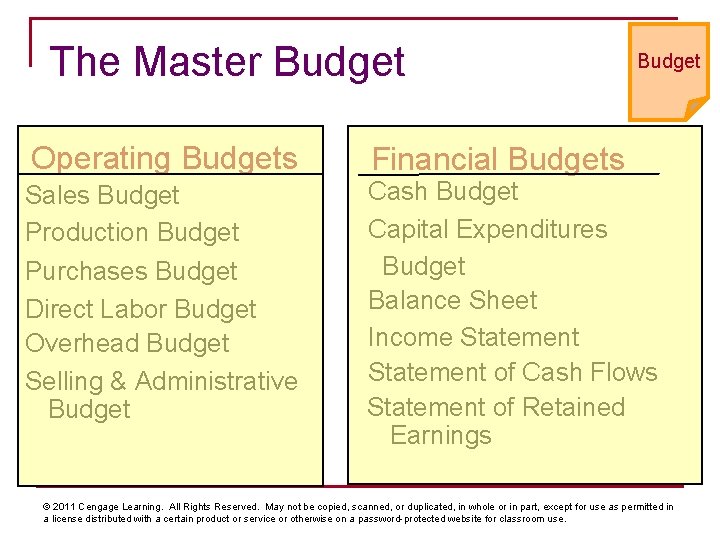 The Master Budget

Budget

Operating Budgets
Sales Budget
Production Budget
Purchases Budget
Direct Labor Budget
Overhead Budget
Selling & Administrative Budget

Financial Budgets
Cash Budget
Capital Expenditures Budget
Balance Sheet
Income Statement
Statement of Cash Flows
Statement of Retained Earnings

© 2011 Cengage Learning. All Rights Reserved. May not be copied, scanned, or duplicated, in whole or in part, except for use as permitted in a license distributed with a certain product or service or otherwise on a password-protected website for classroom use.